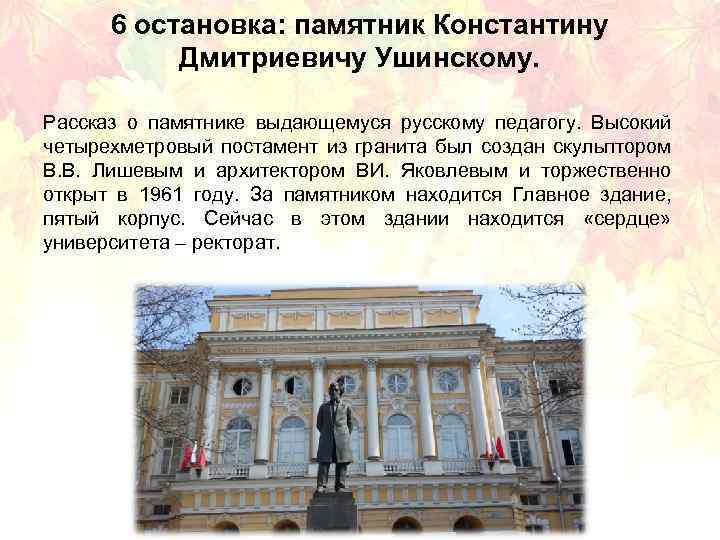 6 остановка: памятник Константину Дмитриевичу Ушинскому.

Рассказ о памятнике выдающемуся русскому педагогу. Высокий четырехметровый постамент из гранита был создан скульптором В.В. Лишевым и архитектором ВИ. Яковлевым и торжественно открыт в 1961 году. За памятником находится Главное здание, пятый корпус. Сейчас в этом здании находится «сердце» университета – ректорат.